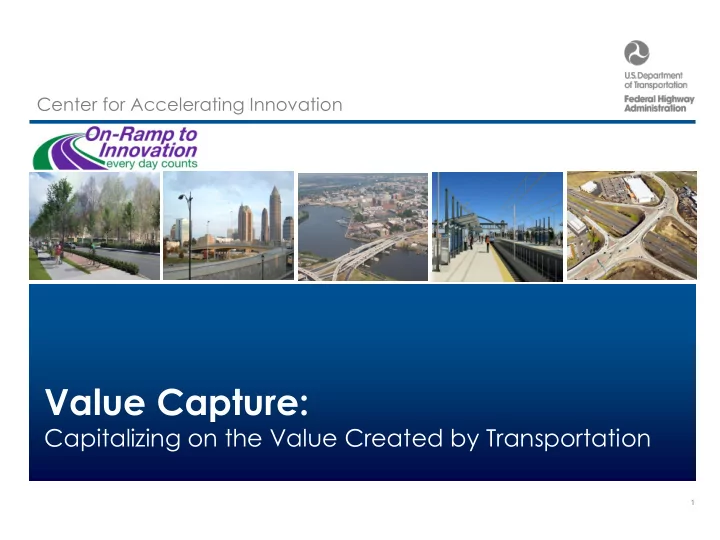 U.S. Department of Transportation
Federal Highway Administration

Center for Accelerating Innovation

On-Ramp to Innovation
every day counts

Value Capture:
Capitalizing on the Value Created by Transportation

1